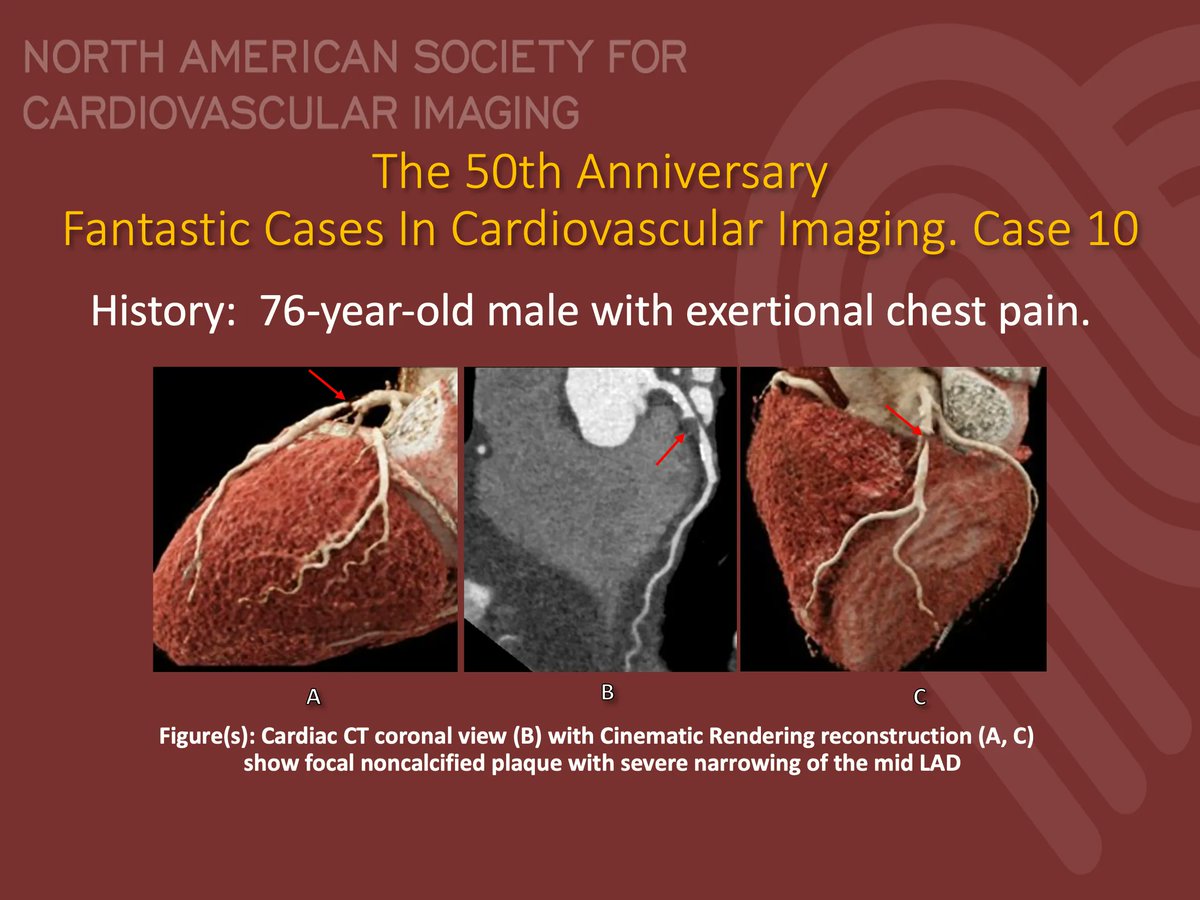 NORTH AMERICAN SOCIETY FOR CARDIOVASCULAR IMAGING

The 50th Anniversary
Fantastic Cases In Cardiovascular Imaging. Case 10

History: 76-year-old male with exertional chest pain.

A

B

C

Figure(s): Cardiac CT coronal view (B) with Cinematic Rendering reconstruction (A, C) show focal noncalcified plaque with severe narrowing of the mid LAD